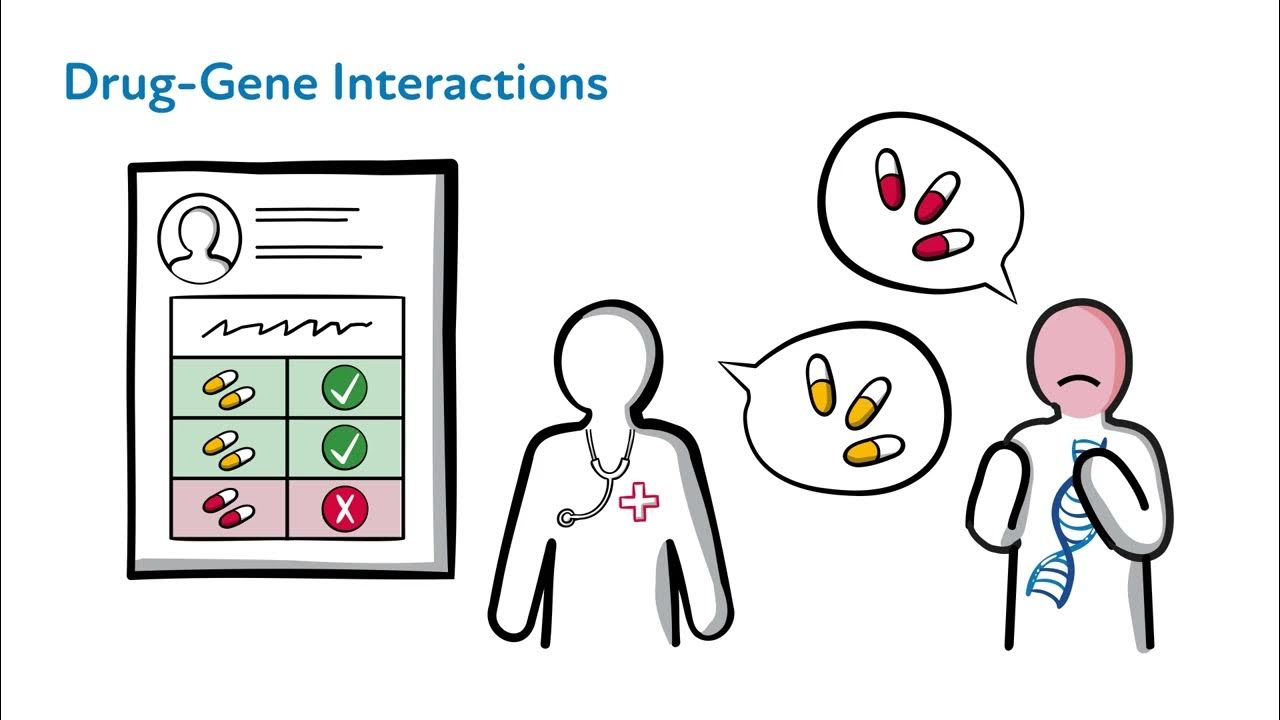 Drug-Gene Interactions